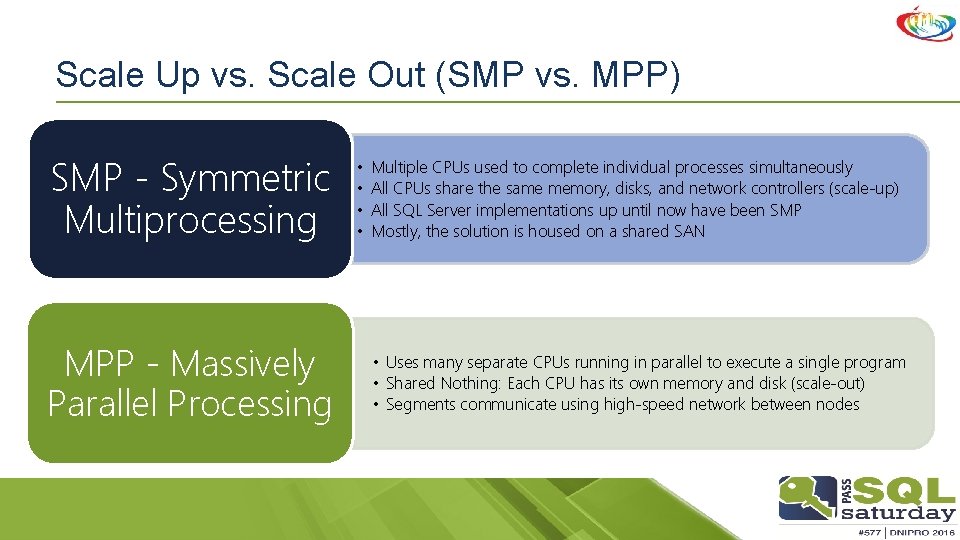 Scale Up vs. Scale Out (SMP vs. MPP)

SMP - Symmetric Multiprocessing

• Multiple CPUs used to complete individual processes simultaneously
• All CPUs share the same memory, disks, and network controllers (scale-up)
• All SQL Server implementations up until now have been SMP
• Mostly, the solution is housed on a shared SAN

MPP - Massively Parallel Processing

• Uses many separate CPUs running in parallel to execute a single program
• Shared Nothing: Each CPU has its own memory and disk (scale-out)
• Segments communicate using high-speed network between nodes

PASS SQL saturday
#577 | DNIPRO 2016